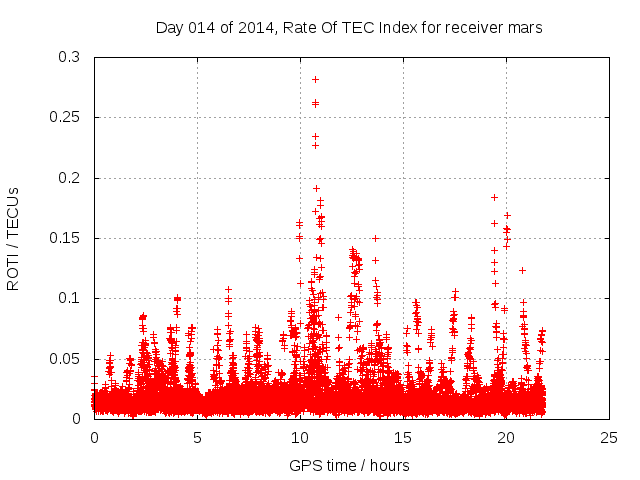 Day 014 of 2014, Rate Of TEC Index for receiver mars

ROTI / TECUs

0.3
0.25
0.2
0.15
0.1
0.05
0

0
5
10
15
20
25

GPS time / hours